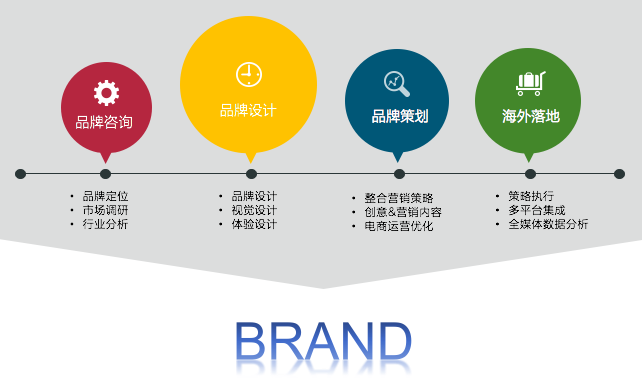 品牌咨询

品牌设计

品牌策划

海外落地

• 品牌定位
• 市场调研
• 行业分析

• 品牌设计
• 视觉设计
• 体验设计

• 整合营销策略
• 创意&营销内容
• 电商运营优化

• 策略执行
• 多平台集成
• 全媒体数据分析

BRAND